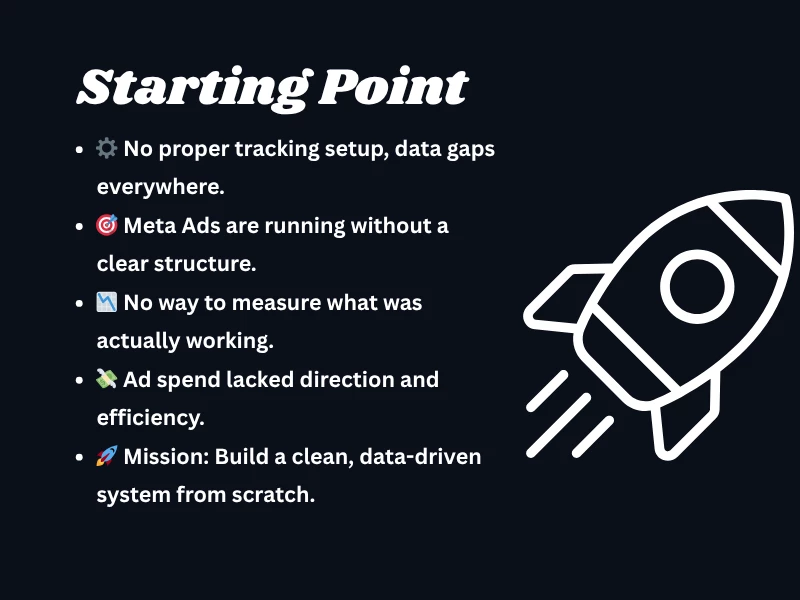 Starting Point

- ⚙️ No proper tracking setup, data gaps everywhere.
- 🎯 Meta Ads are running without a clear structure.
- 📉 No way to measure what was actually working.
- 💸 Ad spend lacked direction and efficiency.
- 🚀 Mission: Build a clean, data-driven system from scratch.